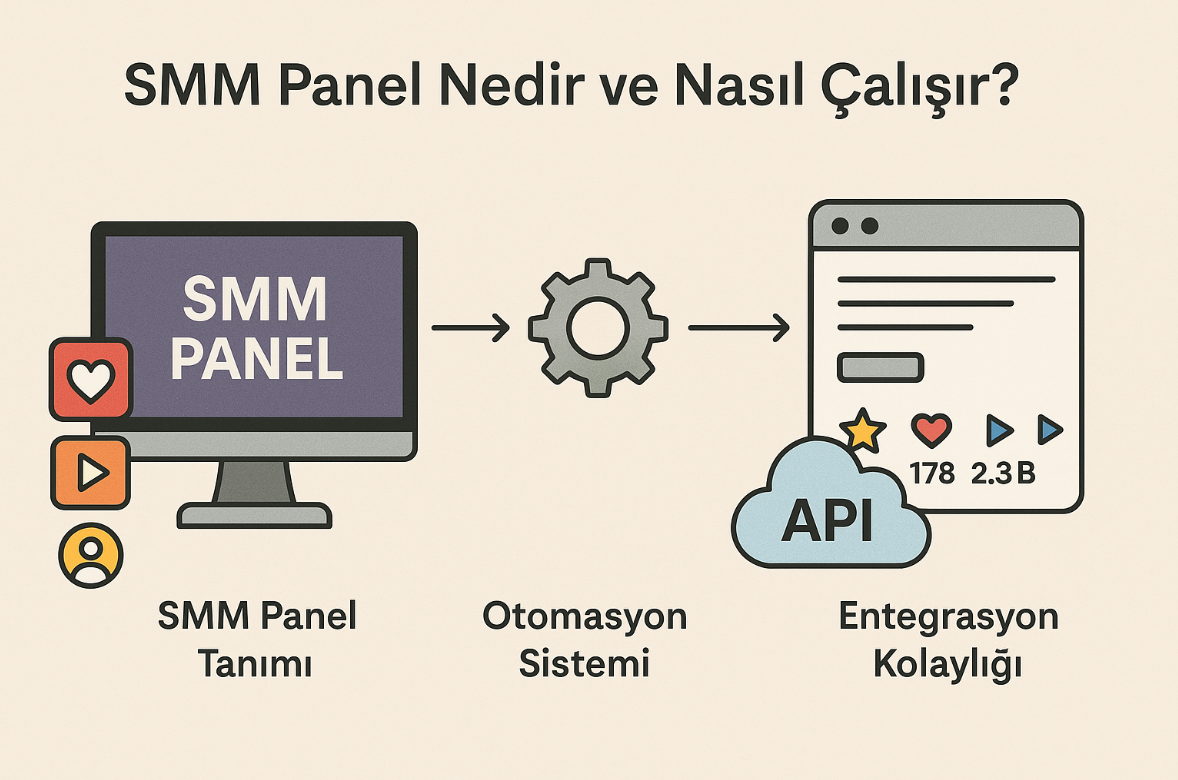 SMM Panel Nedir ve Nasıl Çalışır?

SMM PANEL

178 2.3B

API

SMM Panel Tanımı

Otomasyon Sistemi

Entegrasyon Kolaylığı